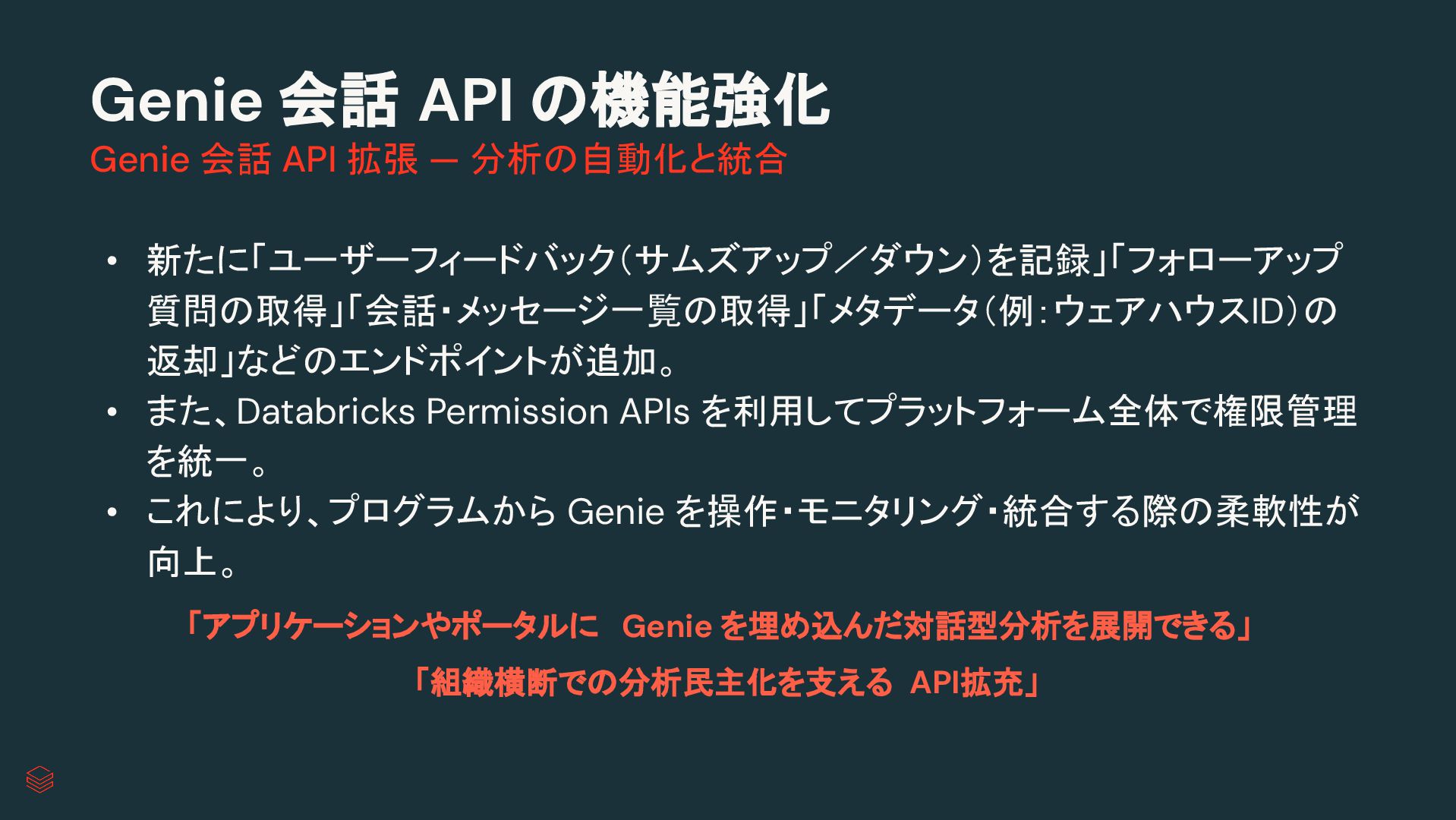 Genie 会話 API の機能強化
Genie 会話 API 拡張 — 分析の自動化と統合

• 新たに「ユーザーフィードバック（サムズアップ／ダウン）を記録」「フォローアップ質問の取得」「会話・メッセージ一覧の取得」「メタデータ（例：ウェアハウスID）の返却」などのエンドポイントが追加。
• また、Databricks Permission APIs を利用してプラットフォーム全体で権限管理を統一。
• これにより、プログラムから Genie を操作・モニタリング・統合する際の柔軟性が向上。

「アプリケーションやポータルに Genie を埋め込んだ対話型分析を展開できる」
「組織横断での分析民主化を支える API拡充」